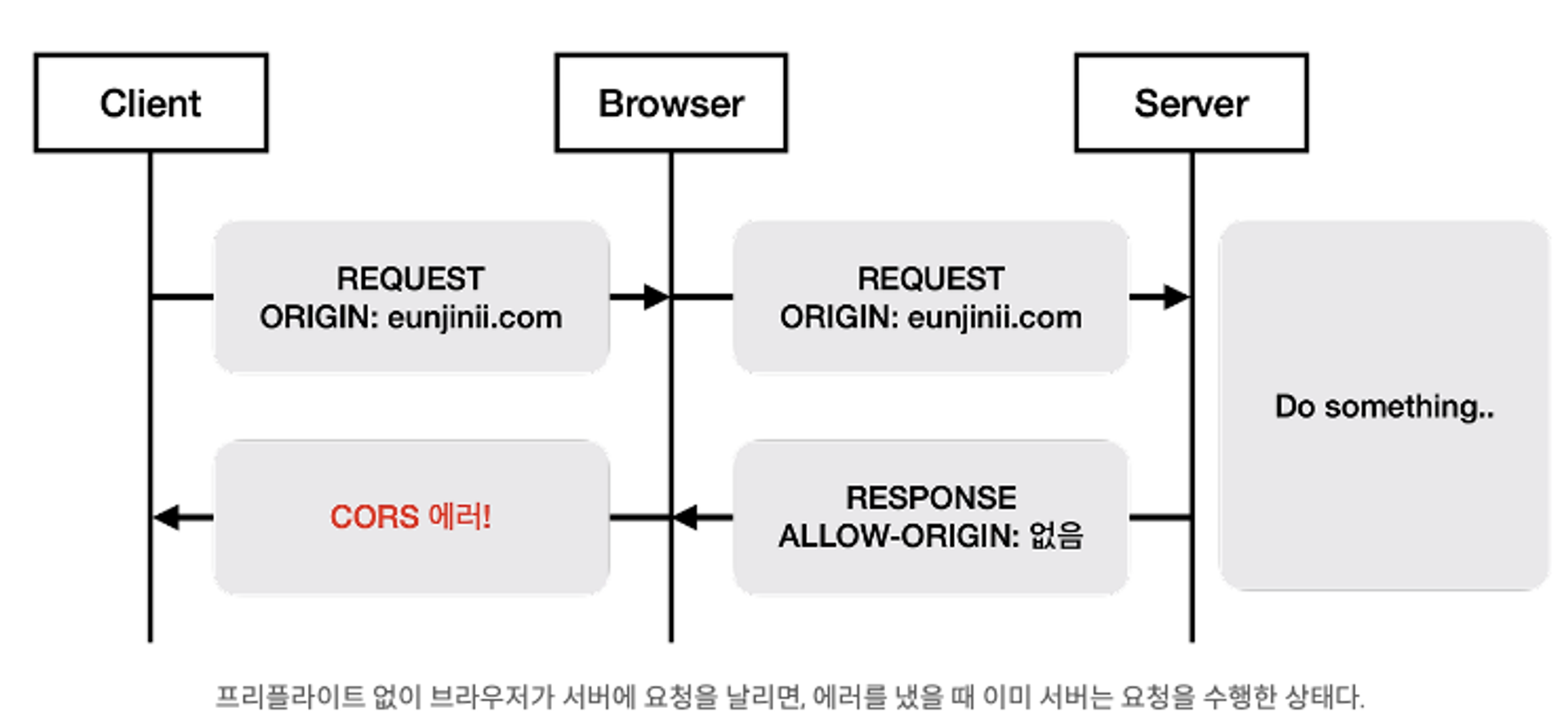 Client

Browser

Server

REQUEST
ORIGIN: eunjinii.com

REQUEST
ORIGIN: eunjinii.com

Do something..

CORS 에러!

RESPONSE
ALLOW-ORIGIN: 없음

프리플라이트 없이 브라우저가 서버에 요청을 날리면, 에러를 냈을 때 이미 서버는 요청을 수행한 상태다.